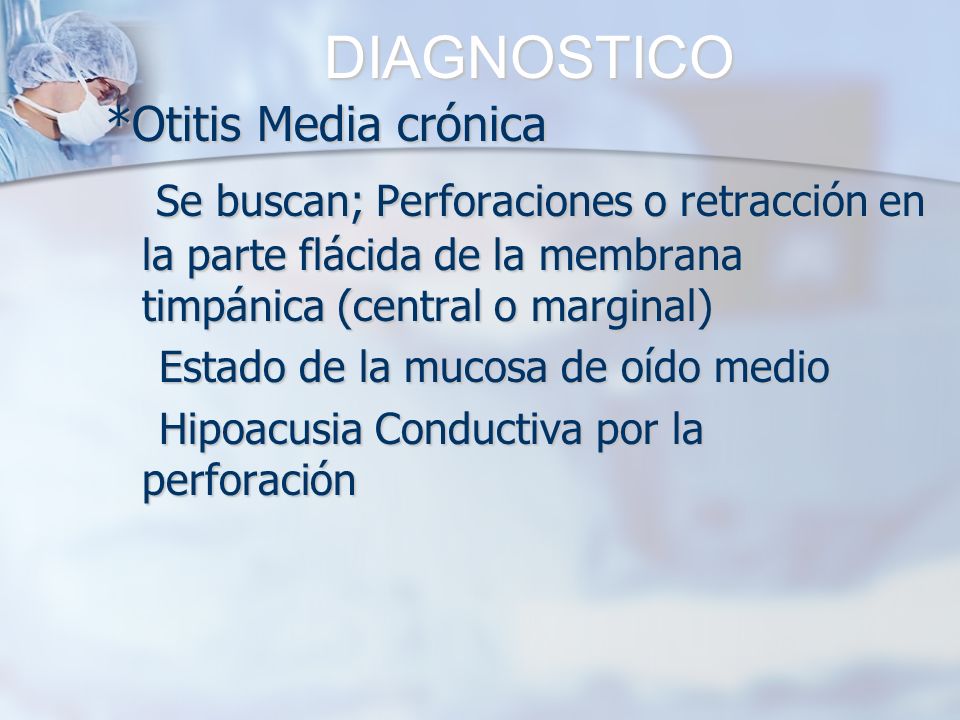 DIAGNOSTICO

*Otitis Media crónica

Se buscan; Perforaciones o retracción en la parte flácida de la membrana timpánica (central o marginal)

Estado de la mucosa de oído medio

Hipoacusia Conductiva por la perforación